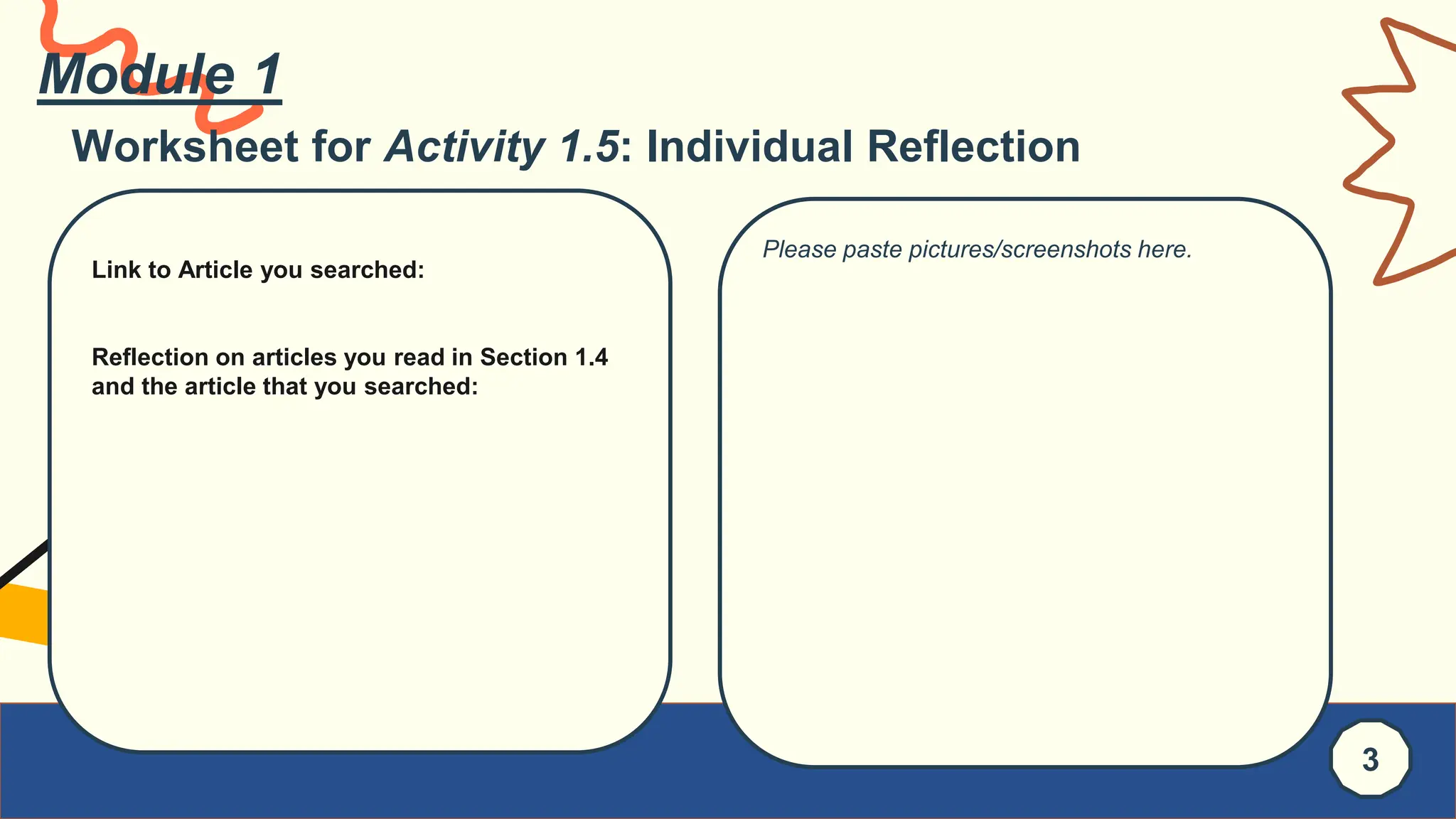 Module 1

Worksheet for Activity 1.5: Individual Reflection

Link to Article you searched:

Reflection on articles you read in Section 1.4 and the article that you searched:

Please paste pictures/screenshots here.

3